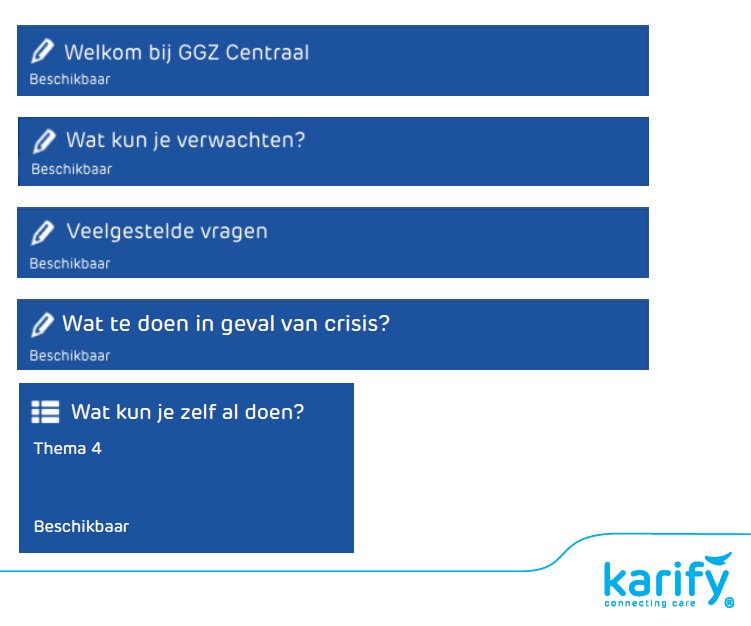 Welkom bij GGZ Centraal
Beschikbaar

Wat kun je verwachten?
Beschikbaar

Veelgestelde vragen
Beschikbaar

Wat te doen in geval van crisis?
Beschikbaar

Wat kun je zelf al doen?
Thema 4
Beschikbaar

karify®
connecting care